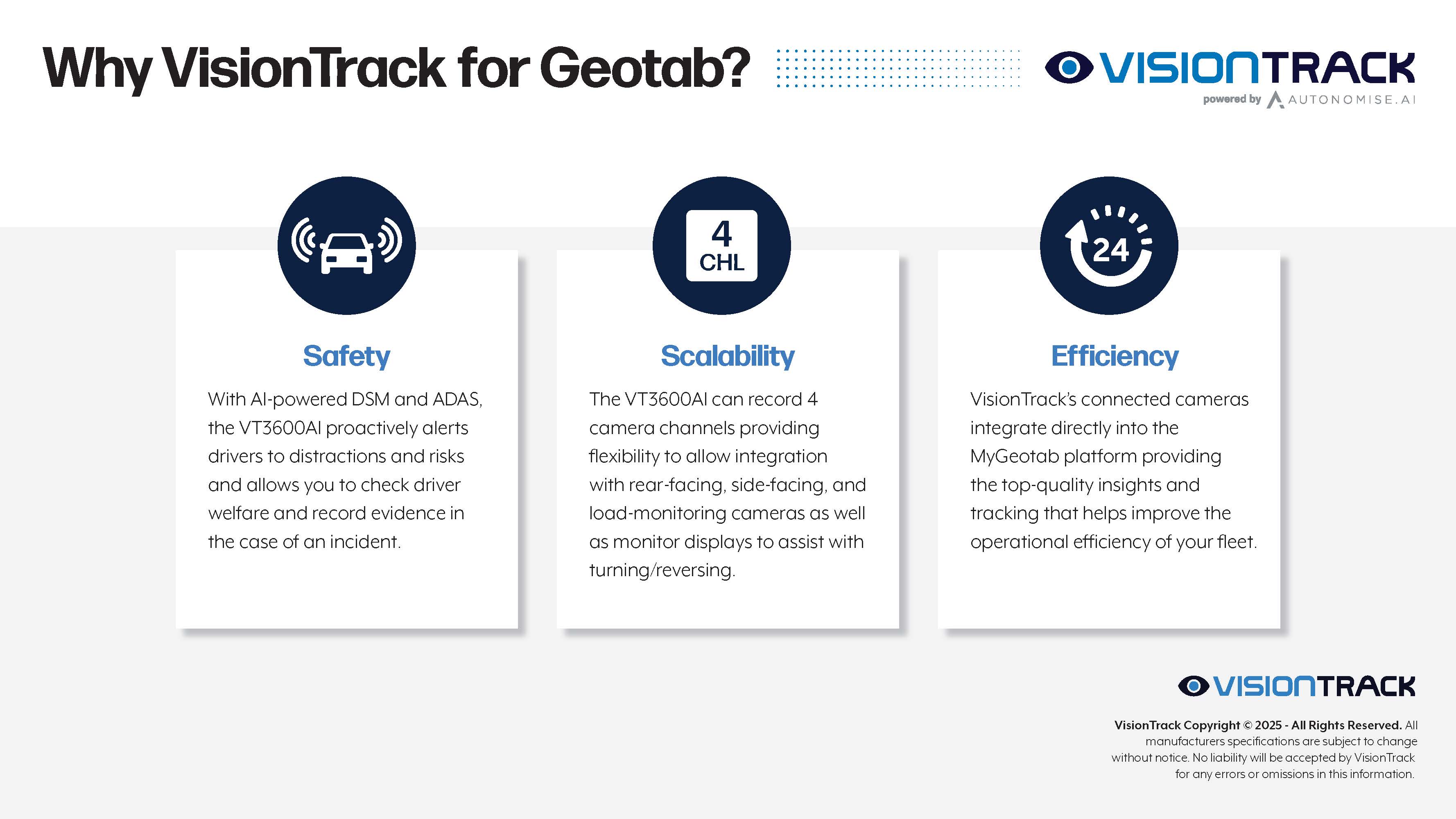 Why VisionTrack for Geotab?

VISIONTRACK
powered by AUTONOMISE.AI

4
CHL

24

Safety

With AI-powered DSM and ADAS, the VT3600AI proactively alerts drivers to distractions and risks and allows you to check driver welfare and record evidence in the case of an incident.

Scalability

The VT3600AI can record 4 camera channels providing flexibility to allow integration with rear-facing, side-facing, and load-monitoring cameras as well as monitor displays to assist with turning/reversing.

Efficiency

VisionTrack's connected cameras integrate directly into the MyGeotab platform providing the top-quality insights and tracking that helps improve the operational efficiency of your fleet.

VISIONTRACK

VisionTrack Copyright © 2025 - All Rights Reserved. All manufacturers specifications are subject to change without notice. No liability will be accepted by VisionTrack for any errors or omissions in this information.